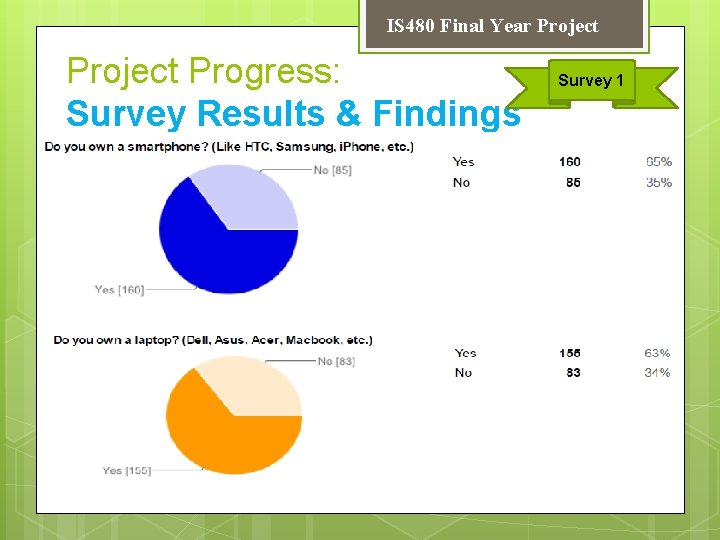 IS480 Final Year Project

Project Progress:
Survey Results & Findings

Survey 1

Do you own a smartphone? (Like HTC, Samsung, iPhone, etc.)

No [85]

Yes [160]

| Yes | 160 | 65% |
|---|---|---|
| No | 85 | 35% |

Do you own a laptop? (Dell, Asus, Acer, Macbook, etc.)

No [83]

Yes [155]

| Yes | 155 | 63% |
|---|---|---|
| No | 83 | 34% |